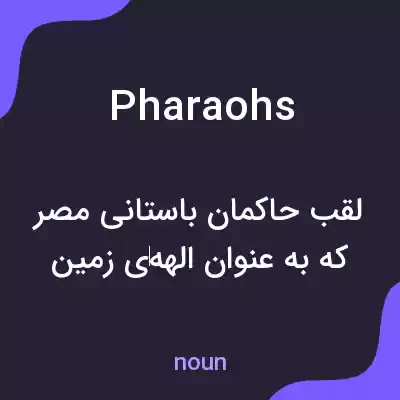 Pharaohs

لقب حاکمان باستانی مصر که به عنوان الهه‌ی زمین

noun